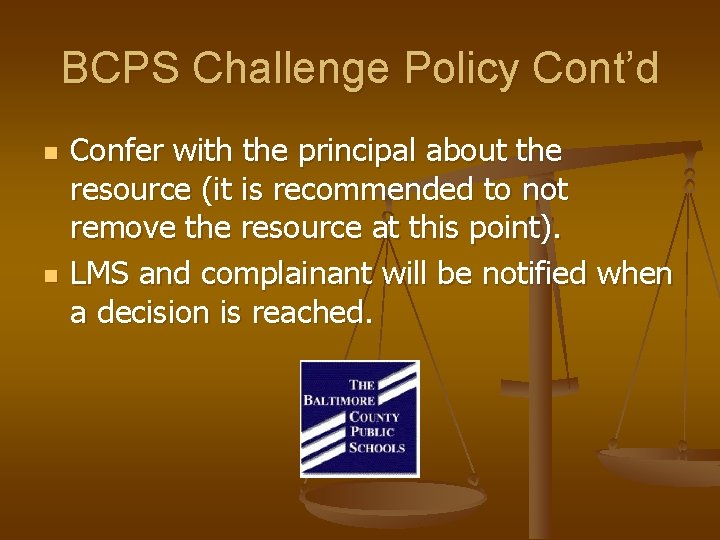 BCPS Challenge Policy Cont'd

Confer with the principal about the resource (it is recommended to not remove the resource at this point).

LMS and complainant will be notified when a decision is reached.

THE BALTIMORE COUNTY PUBLIC SCHOOLS